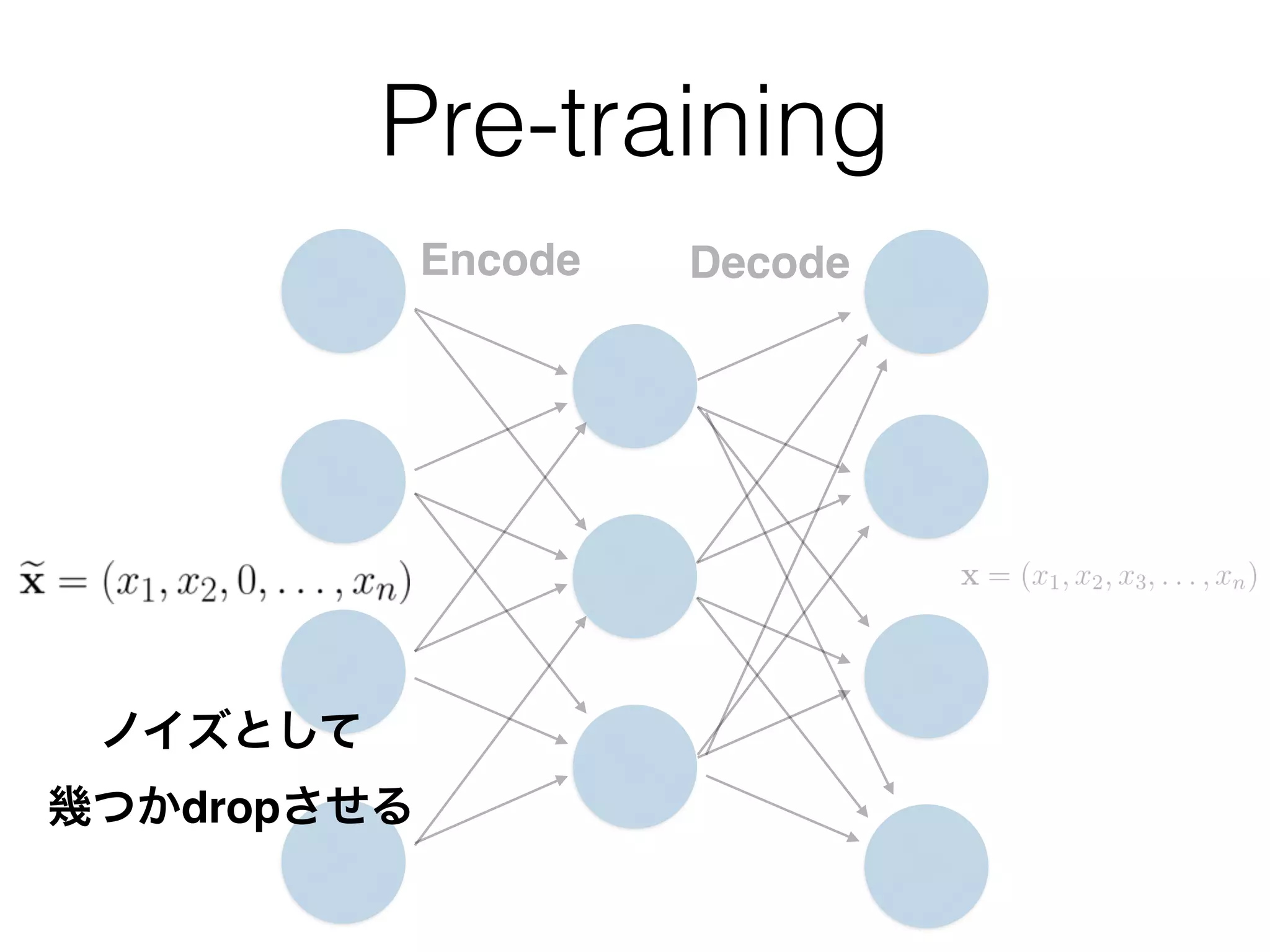 Pre-training

Encode

Decode

$\widetilde{\mathbf{x}} = (x_1, x_2, 0, \ldots, x_n)$

$\mathbf{x} = (x_1, x_2, x_3, \ldots, x_n)$

ノイズとして
幾つかdropさせる